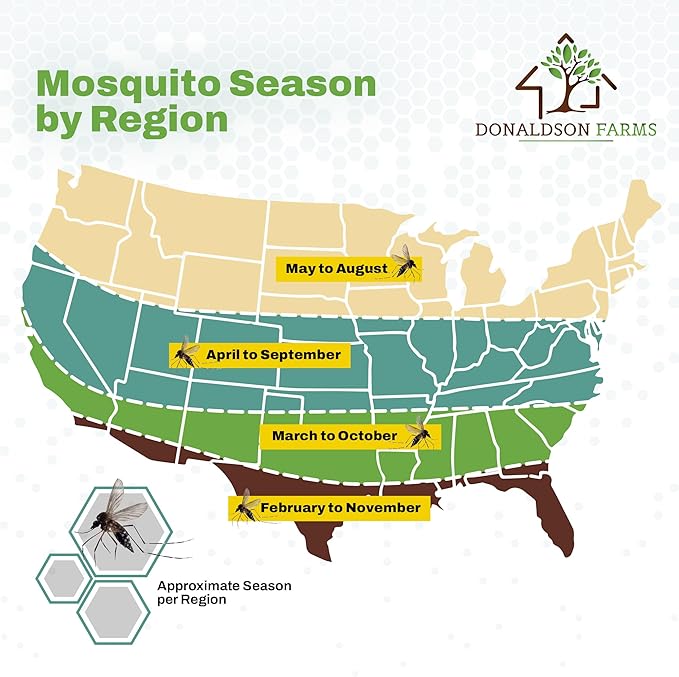 Mosquito Season by Region

DONALDSON FARMS

May to August

April to September

March to October

February to November

Approximate Season per Region